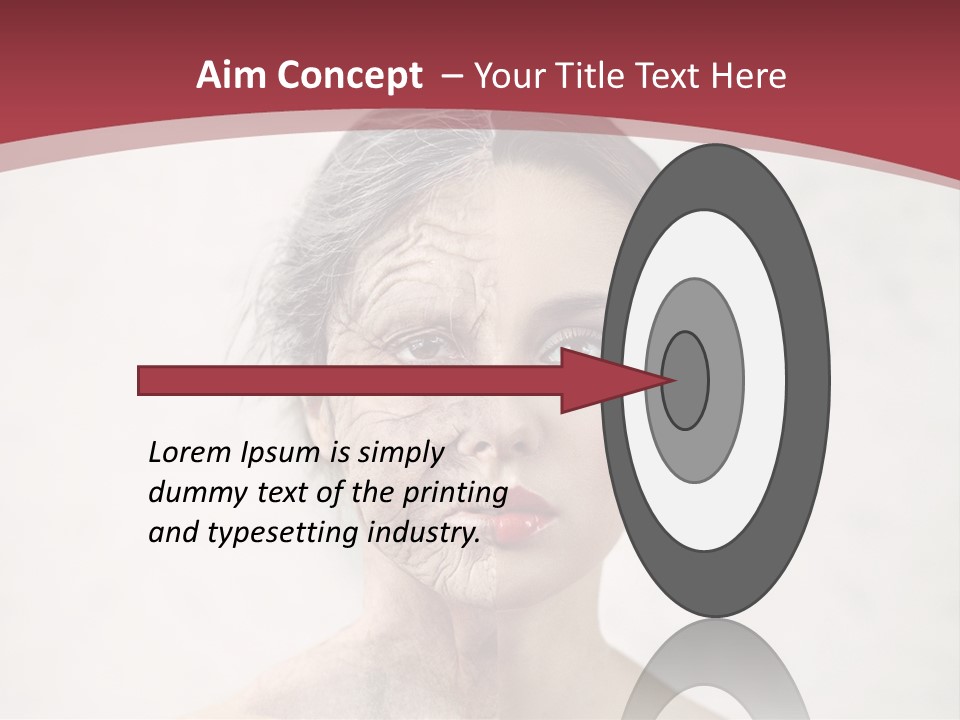 Aim Concept – Your Title Text Here

Lorem Ipsum is simply dummy text of the printing and typesetting industry.